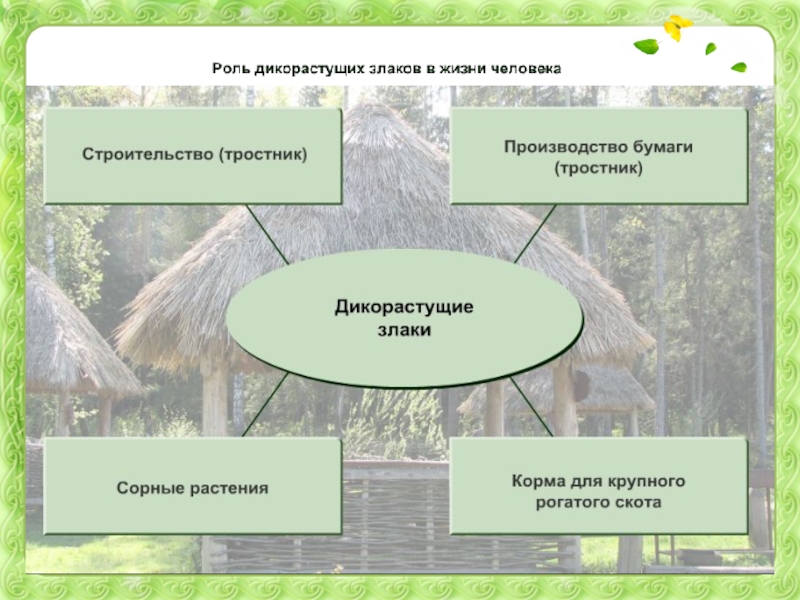 Роль дикорастущих злаков в жизни человека

Строительство (тростник)

Производство бумаги (тростник)

Дикорастущие злаки

Сорные растения

Корма для крупного рогатого скота